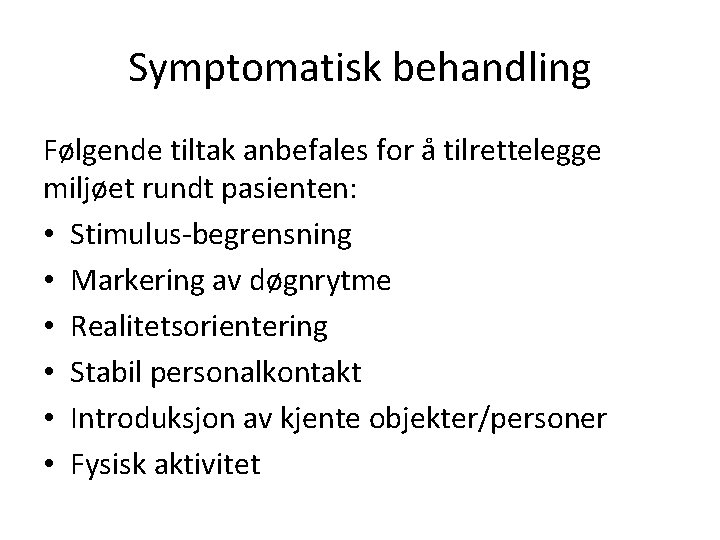 Symptomatisk behandling

Følgende tiltak anbefales for å tilrettelegge miljøet rundt pasienten:

• Stimulus-begrensning
• Markering av døgnrytme
• Realitetsorientering
• Stabil personalkontakt
• Introduksjon av kjente objekter/personer
• Fysisk aktivitet